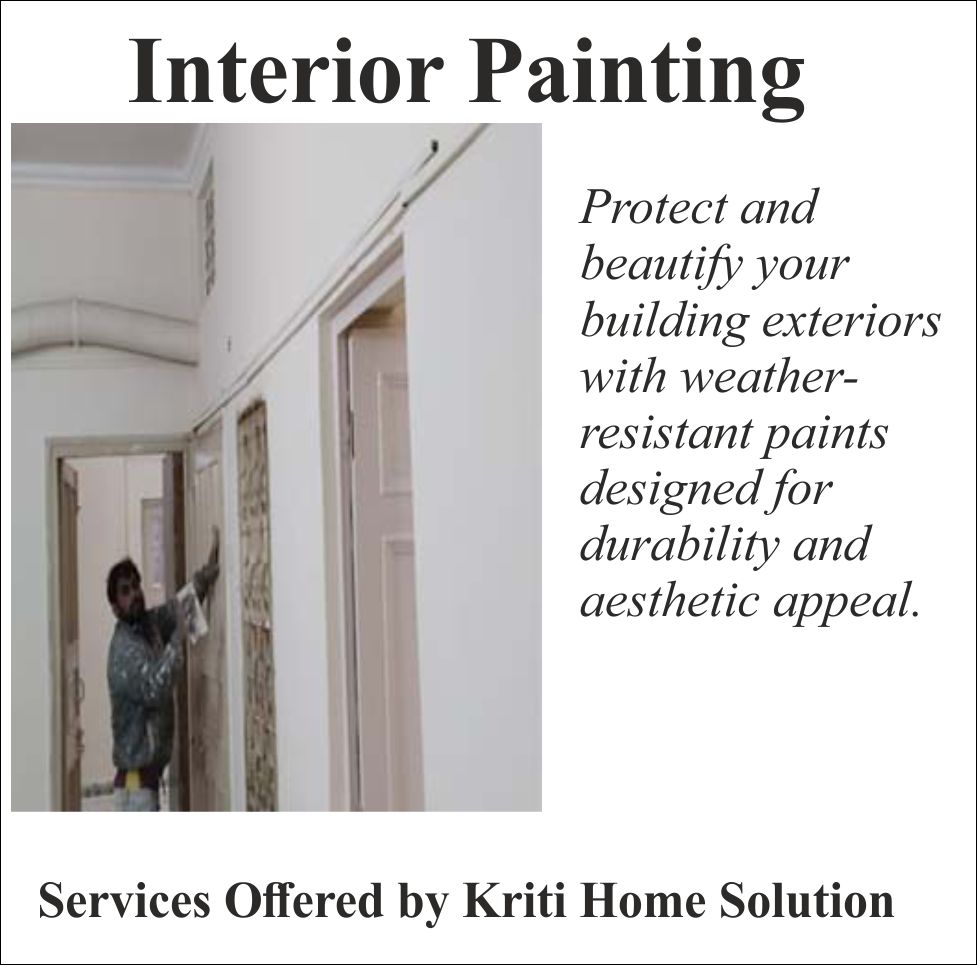 Interior Painting

Protect and beautify your building exteriors with weather-resistant paints designed for durability and aesthetic appeal.

Services Offered by Kriti Home Solution